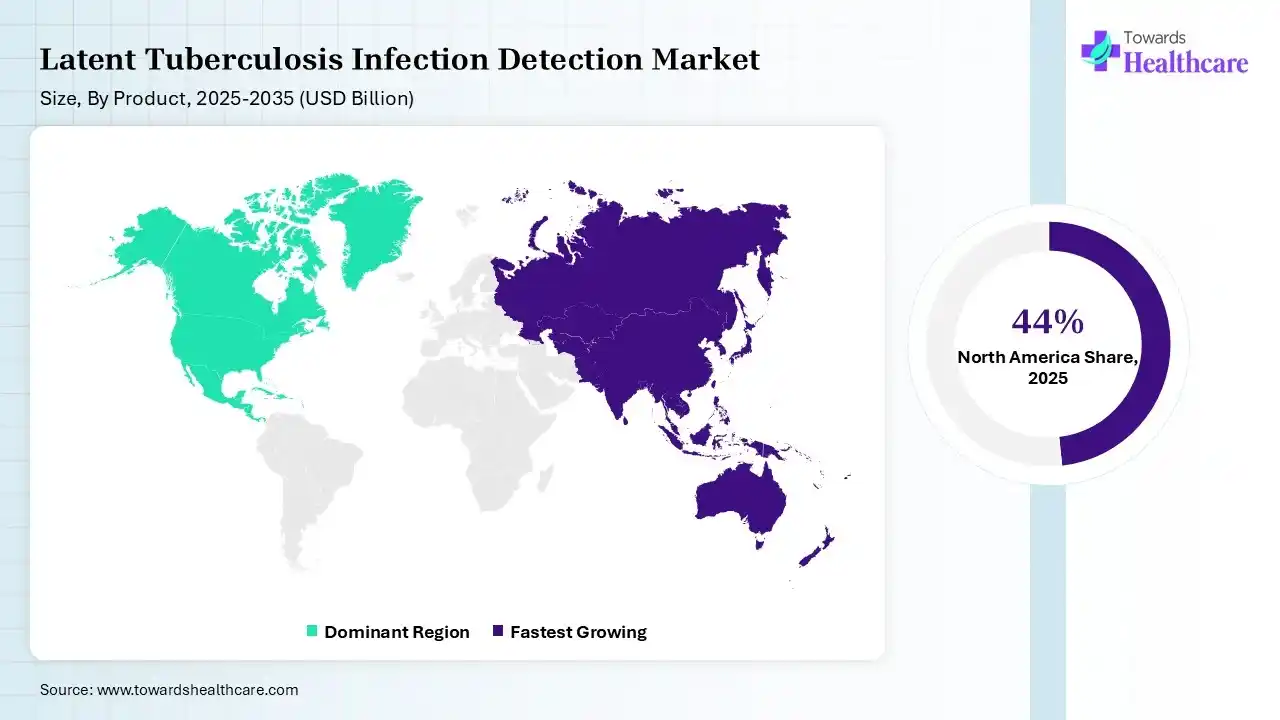 Latent Tuberculosis Infection Detection Market
Size, By Product, 2025-2035 (USD Billion)

Towards Healthcare

44%
North America Share, 2025

Dominant Region
Fastest Growing

Source: www.towardshealthcare.com